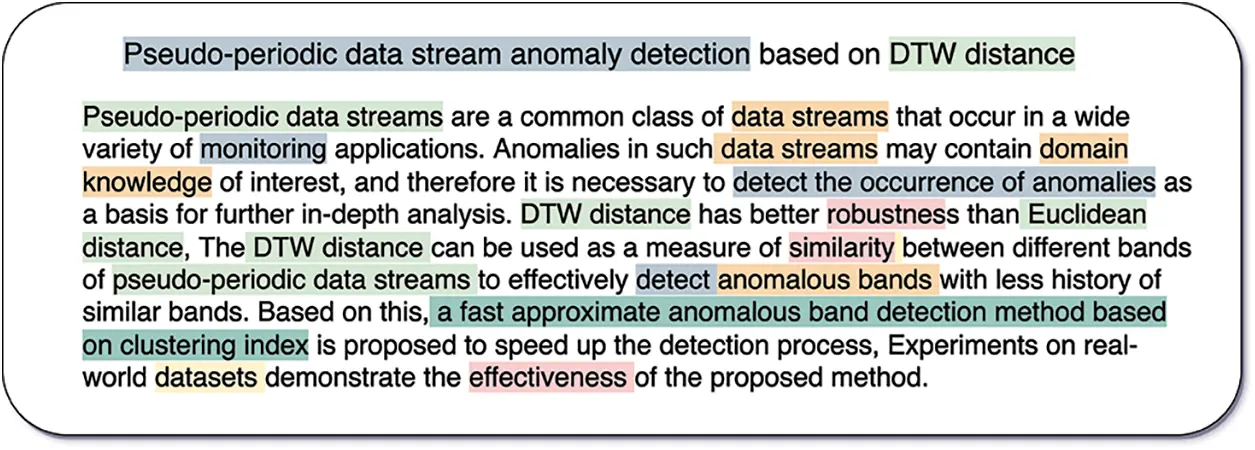 Pseudo-periodic data stream anomaly detection based on DTW distance

Pseudo-periodic data streams are a common class of data streams that occur in a wide variety of monitoring applications. Anomalies in such data streams may contain domain knowledge of interest, and therefore it is necessary to detect the occurrence of anomalies as a basis for further in-depth analysis. DTW distance has better robustness than Euclidean distance, The DTW distance can be used as a measure of similarity between different bands of pseudo-periodic data streams to effectively detect anomalous bands with less history of similar bands. Based on this, a fast approximate anomalous band detection method based on clustering index is proposed to speed up the detection process, Experiments on real-world datasets demonstrate the effectiveness of the proposed method.